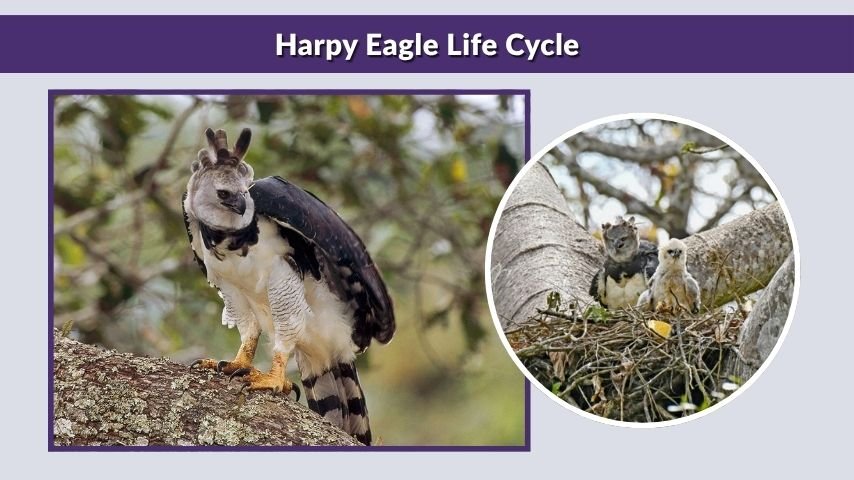 Harpy Eagle Life Cycle